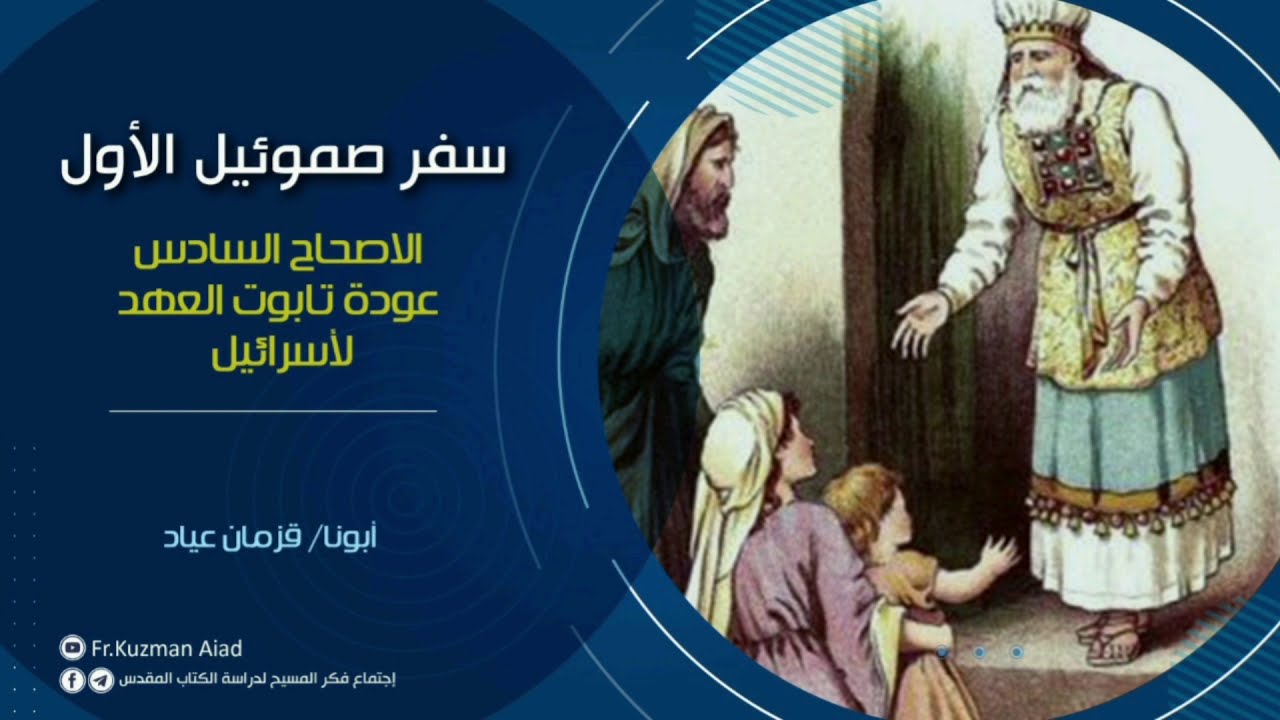 سفر صموئيل الأول

الاصحاح السادس
عودة تابوت العهد
لأسرائيل

أبونا/ قزمان عياد

Fr.Kuzman Aiad

إجتماع فكر المسيح لدراسة الكتاب المقدس